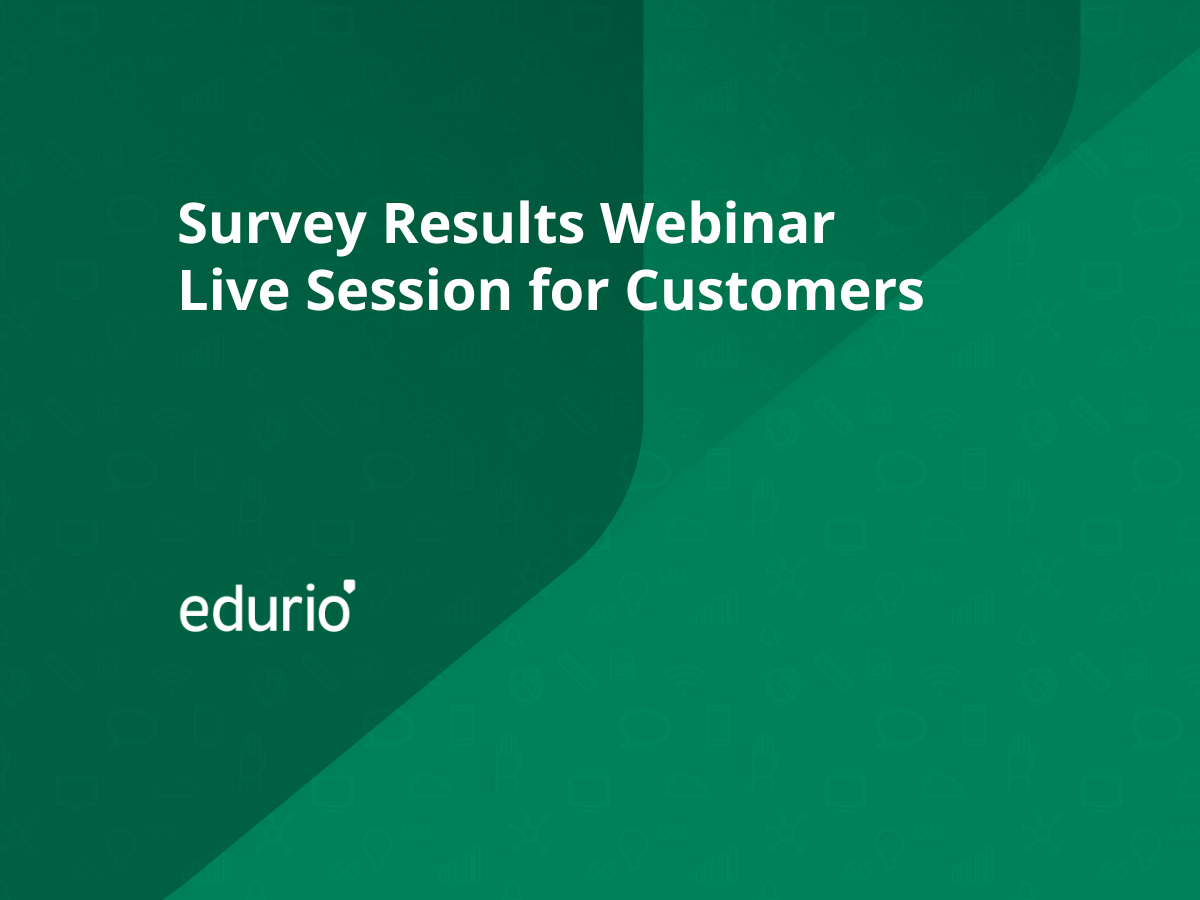 Survey Results Webinar
Live Session for Customers

edurio